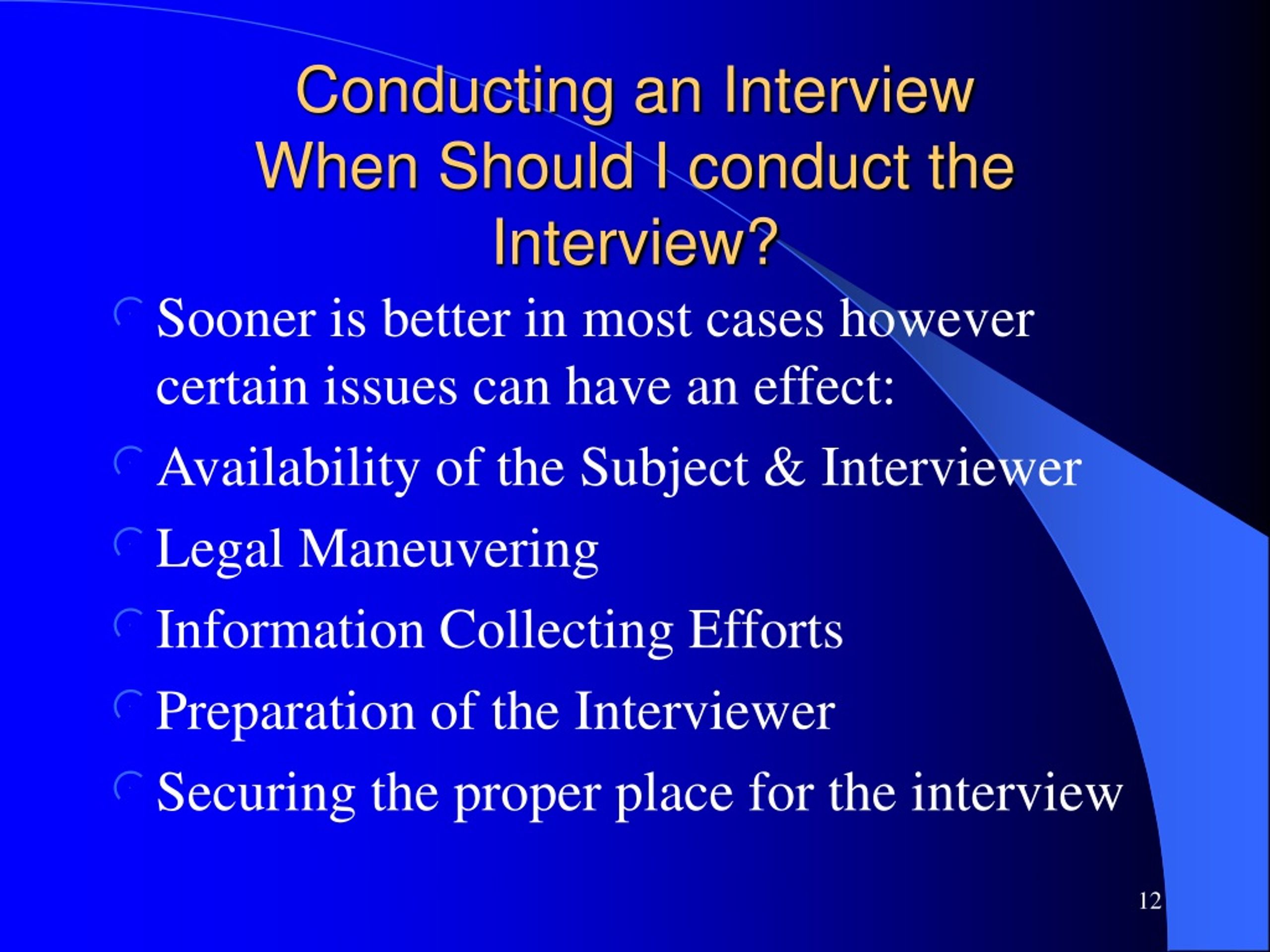 Conducting an Interview
When Should I conduct the Interview?

Sooner is better in most cases however certain issues can have an effect:

Availability of the Subject & Interviewer

Legal Maneuvering

Information Collecting Efforts

Preparation of the Interviewer

Securing the proper place for the interview

12